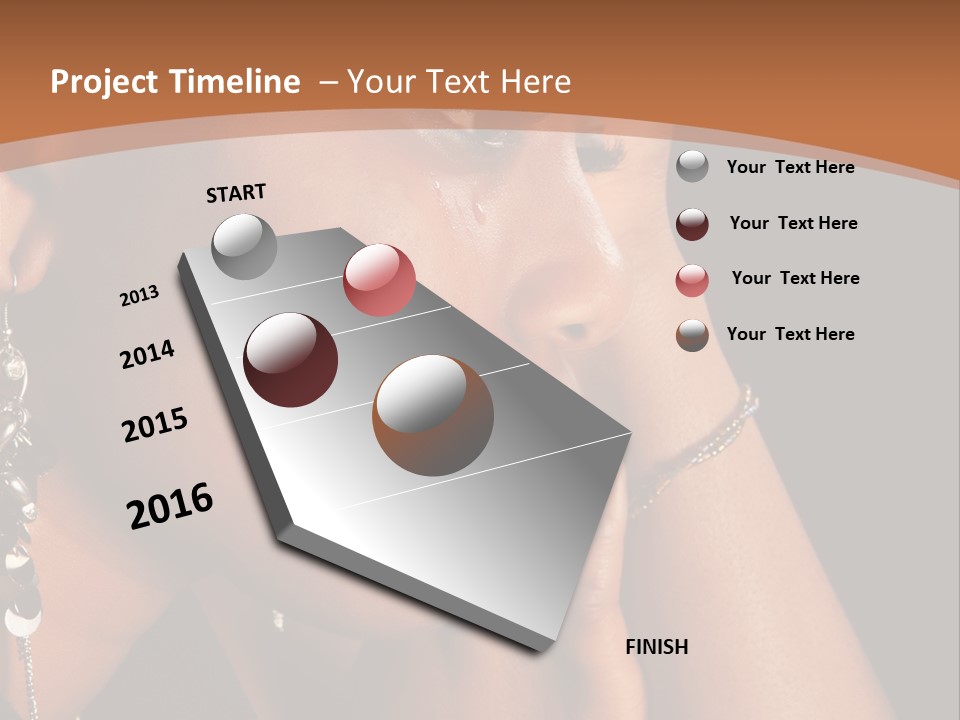 Project Timeline – Your Text Here

START

2013

2014

2015

2016

FINISH

Your Text Here

Your Text Here

Your Text Here

Your Text Here